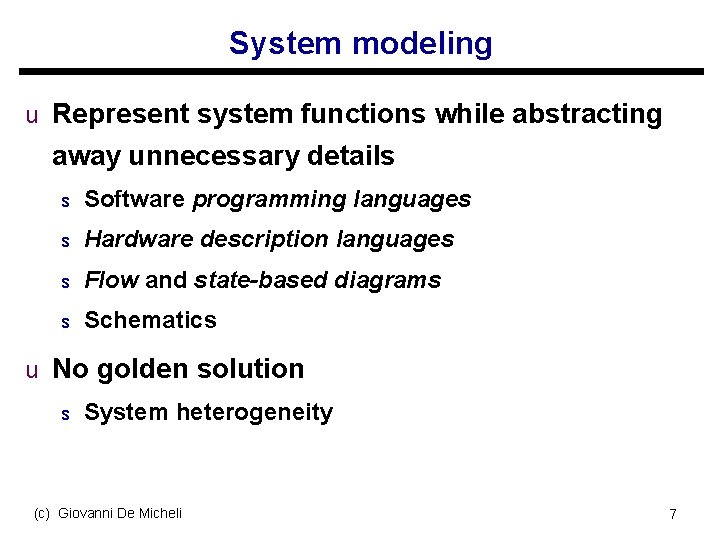 System modeling

u Represent system functions while abstracting away unnecessary details

s Software programming languages

s Hardware description languages

s Flow and state-based diagrams

s Schematics

u No golden solution

s System heterogeneity

(c) Giovanni De Micheli

7